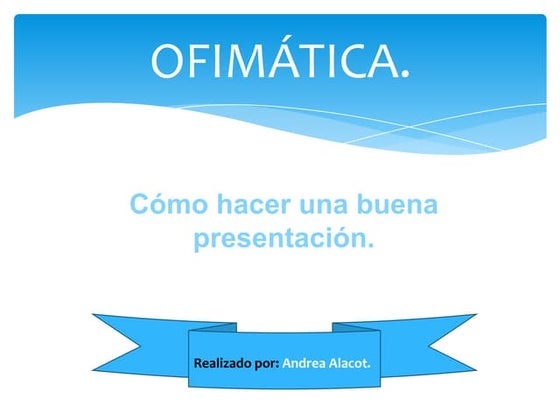 OFIMÁTICA.

Cómo hacer una buena presentación.

Realizado por: Andrea Alacot.